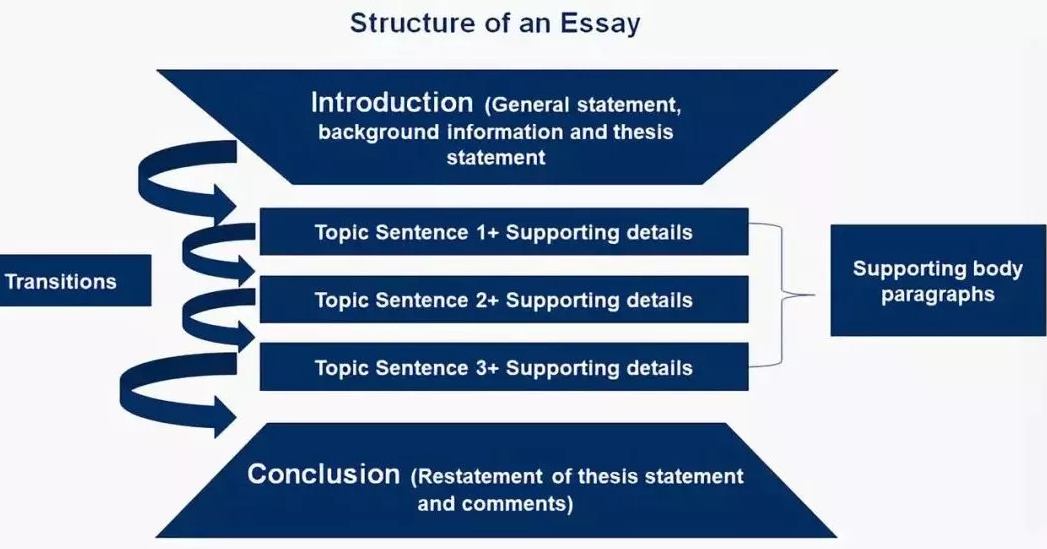 Structure of an Essay

Introduction (General statement, background information and thesis statement

Transitions

Topic Sentence 1+ Supporting details

Topic Sentence 2+ Supporting details

Topic Sentence 3+ Supporting details

Supporting body paragraphs

Conclusion (Restatement of thesis statement and comments)